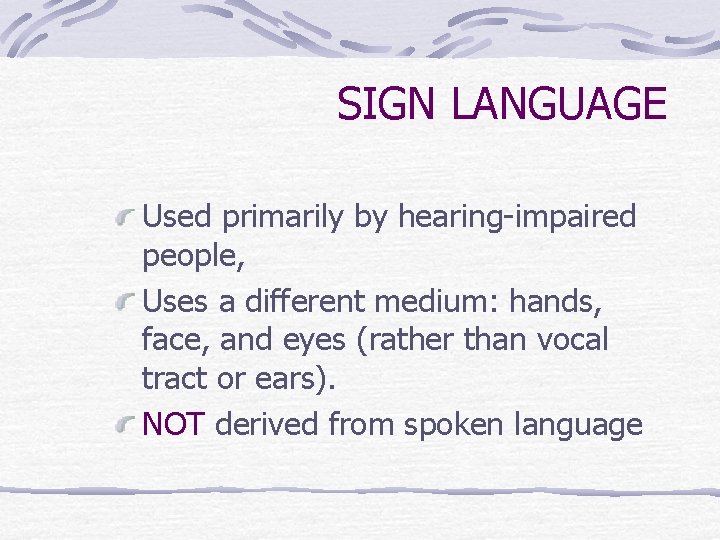 SIGN LANGUAGE

Used primarily by hearing-impaired people,

Uses a different medium: hands, face, and eyes (rather than vocal tract or ears).

NOT derived from spoken language